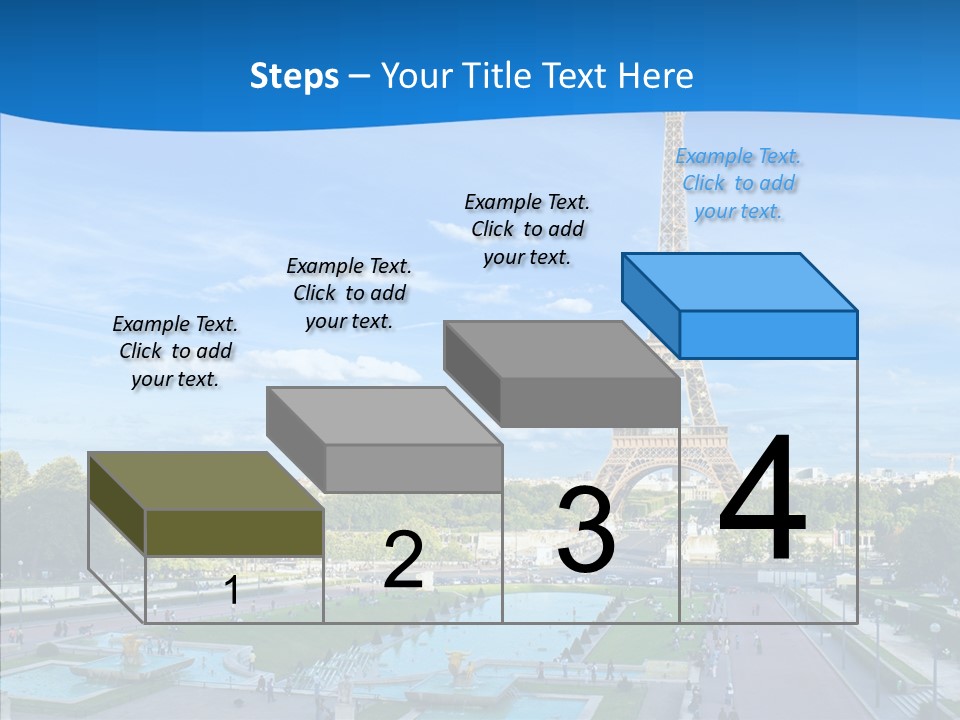 Steps – Your Title Text Here

Example Text. Click to add your text.

Example Text. Click to add your text.

Example Text. Click to add your text.

Example Text. Click to add your text.

1

2

3

4